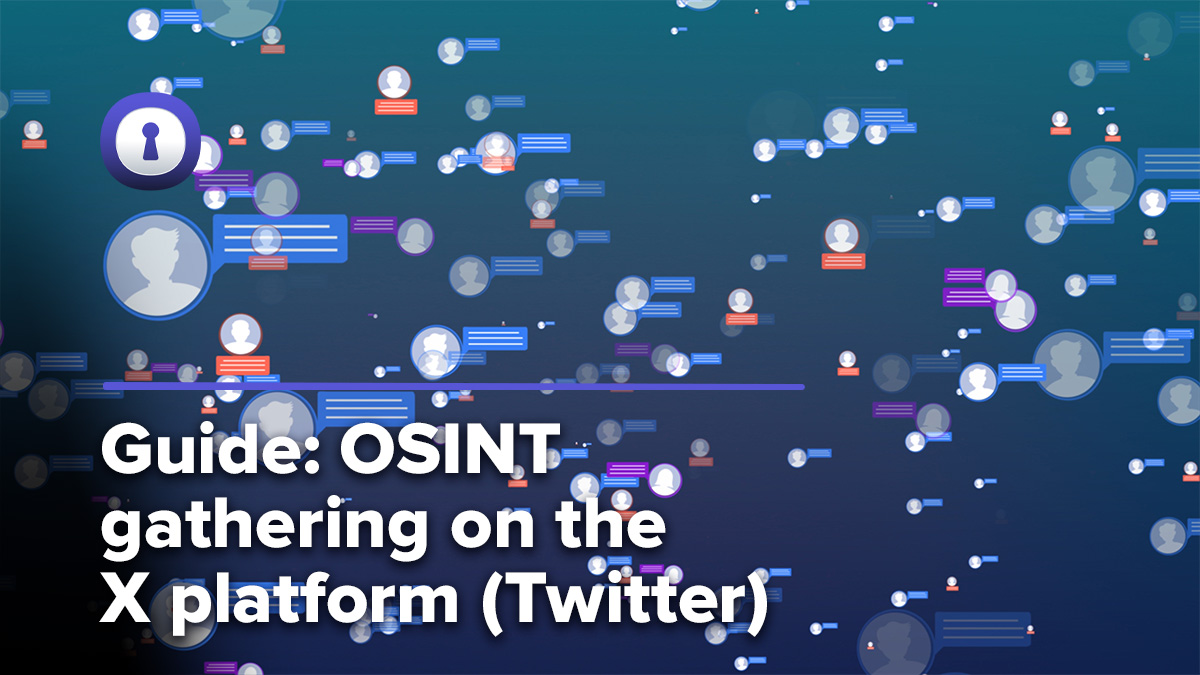 Guide: OSINT gathering on the X platform (Twitter)